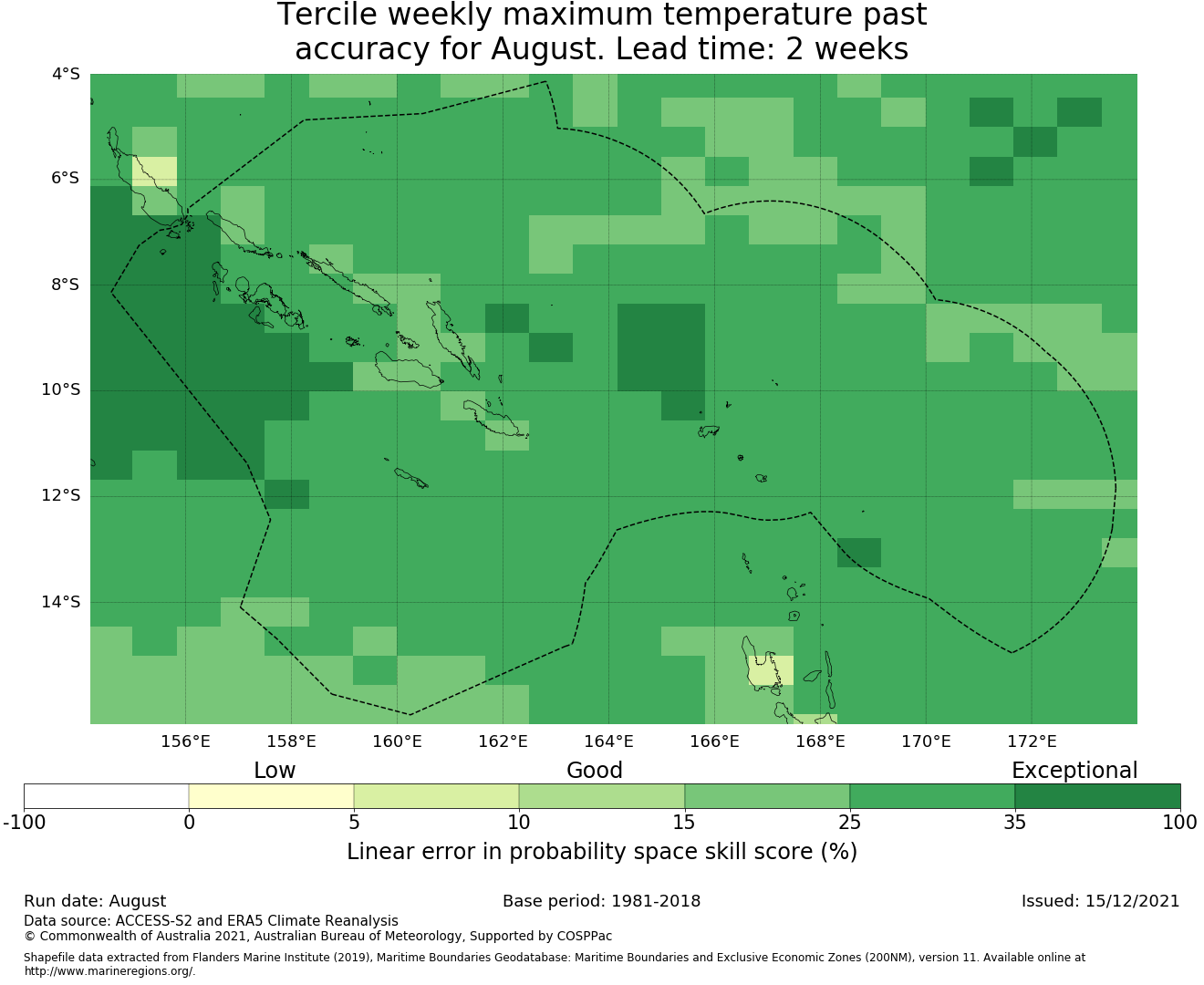 Tercile weekly maximum temperature past accuracy for August. Lead time: 2 weeks

4°S
6°S
8°S
10°S
12°S
14°S

156°E 158°E 160°E 162°E 164°E 166°E 168°E 170°E 172°E

Low Good Exceptional

-100 0 5 10 15 25 35 100

Linear error in probability space skill score (%)

Run date: August

Base period: 1981-2018

Issued: 15/12/2021

Data source: ACCESS-S2 and ERA5 Climate Reanalysis
© Commonwealth of Australia 2021, Australian Bureau of Meteorology, Supported by COSPPac

Shapefile data extracted from Flanders Marine Institute (2019), Maritime Boundaries Geodatabase: Maritime Boundaries and Exclusive Economic Zones (200NM), version 11. Available online at http://www.marineregions.org/.